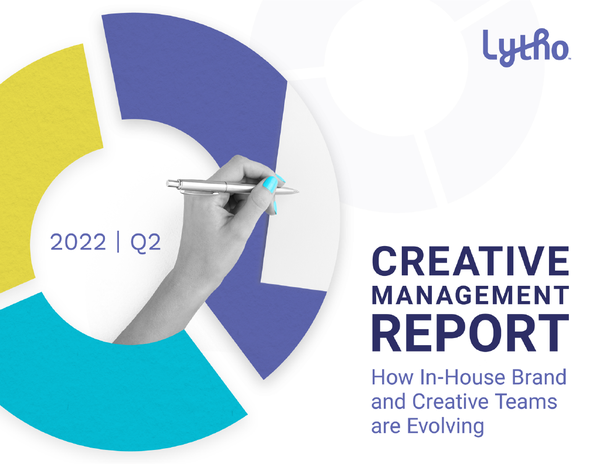 Lytho

2022 | Q2

CREATIVE MANAGEMENT REPORT

How In-House Brand and Creative Teams are Evolving